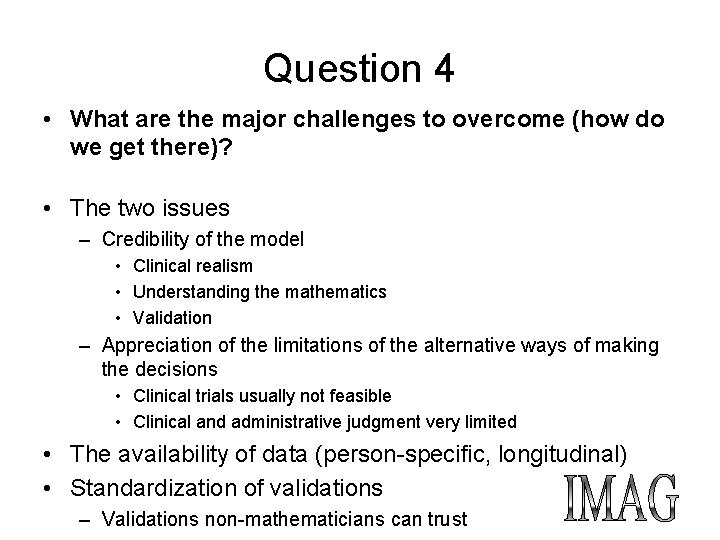 Question 4

• What are the major challenges to overcome (how do we get there)?

• The two issues
– Credibility of the model
• Clinical realism
• Understanding the mathematics
• Validation
– Appreciation of the limitations of the alternative ways of making the decisions
• Clinical trials usually not feasible
• Clinical and administrative judgment very limited
• The availability of data (person-specific, longitudinal)
• Standardization of validations
– Validations non-mathematicians can trust

IMAG